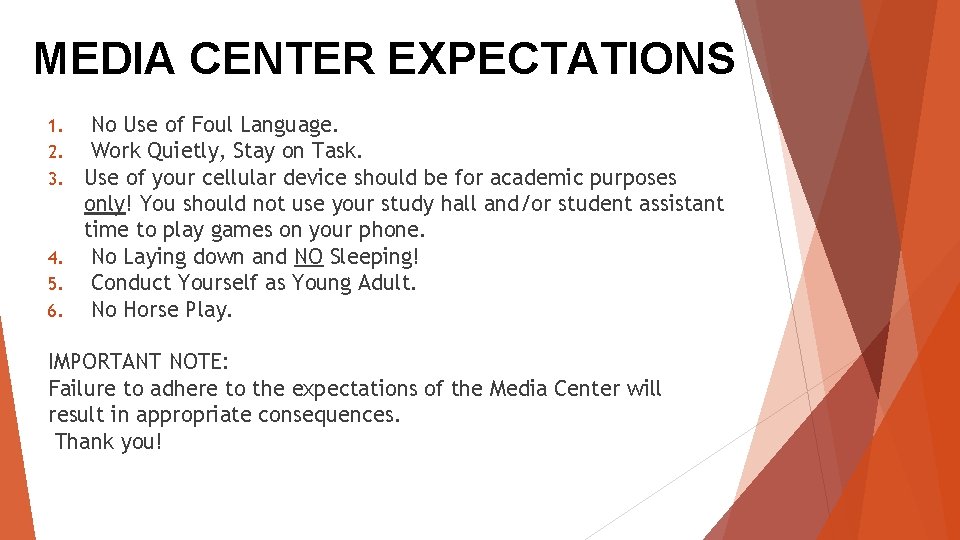 MEDIA CENTER EXPECTATIONS

1. No Use of Foul Language.
2. Work Quietly, Stay on Task.
3. Use of your cellular device should be for academic purposes only! You should not use your study hall and/or student assistant time to play games on your phone.
4. No Laying down and NO Sleeping!
5. Conduct Yourself as Young Adult.
6. No Horse Play.

IMPORTANT NOTE:
Failure to adhere to the expectations of the Media Center will result in appropriate consequences.
Thank you!